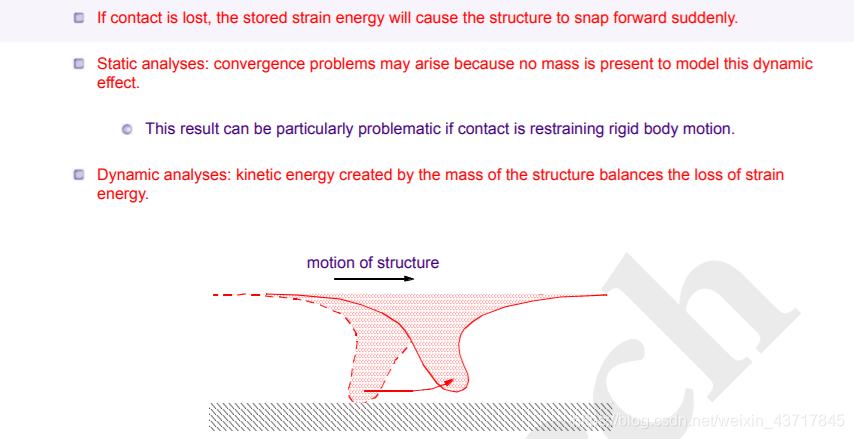 If contact is lost, the stored strain energy will cause the structure to snap forward suddenly.

Static analyses: convergence problems may arise because no mass is present to model this dynamic effect.

This result can be particularly problematic if contact is restraining rigid body motion.

Dynamic analyses: kinetic energy created by the mass of the structure balances the loss of strain energy.

motion of structure

https://blog.csdn.net/weixin_43717845